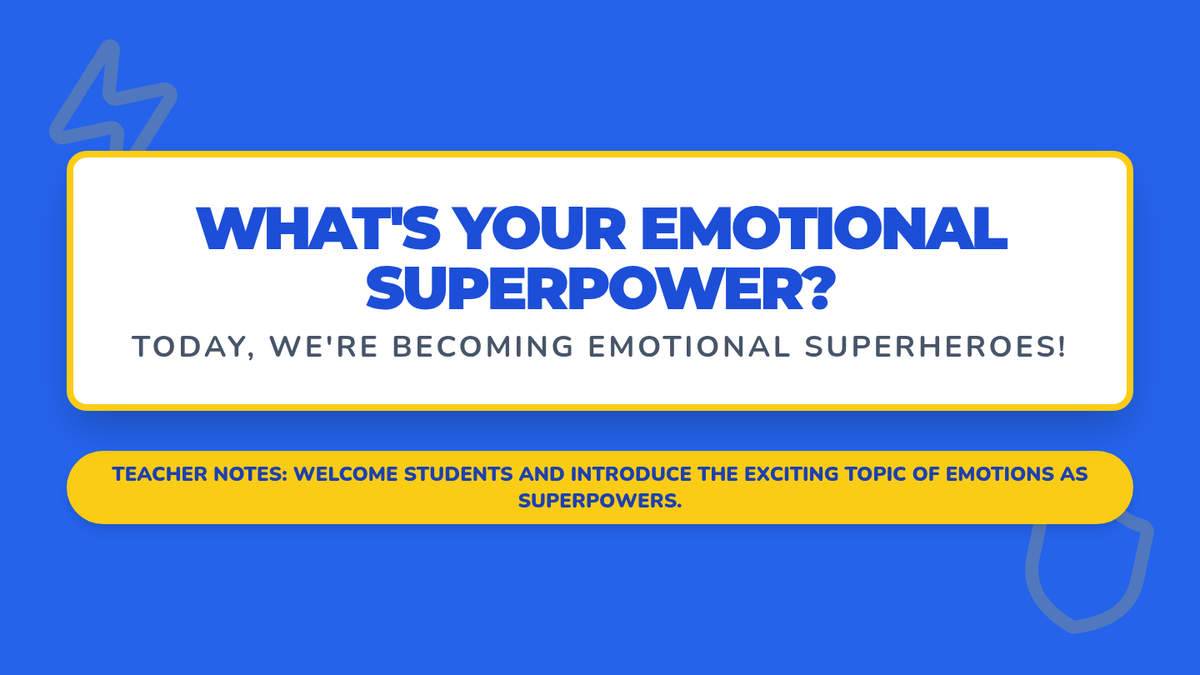 WHAT'S YOUR EMOTIONAL SUPERPOWER?

TODAY, WE'RE BECOMING EMOTIONAL SUPERHEROES!

TEACHER NOTES: WELCOME STUDENTS AND INTRODUCE THE EXCITING TOPIC OF EMOTIONS AS SUPERPOWERS.